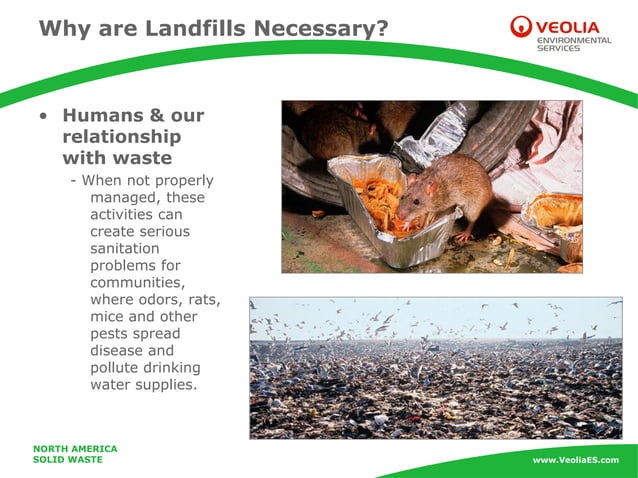 Why are Landfills Necessary?

VEOLIA
ENVIRONMENTAL
SERVICES

• Humans & our relationship with waste
- When not properly managed, these activities can create serious sanitation problems for communities, where odors, rats, mice and other pests spread disease and pollute drinking water supplies.

NORTH AMERICA
SOLID WASTE

www.VeoliaES.com